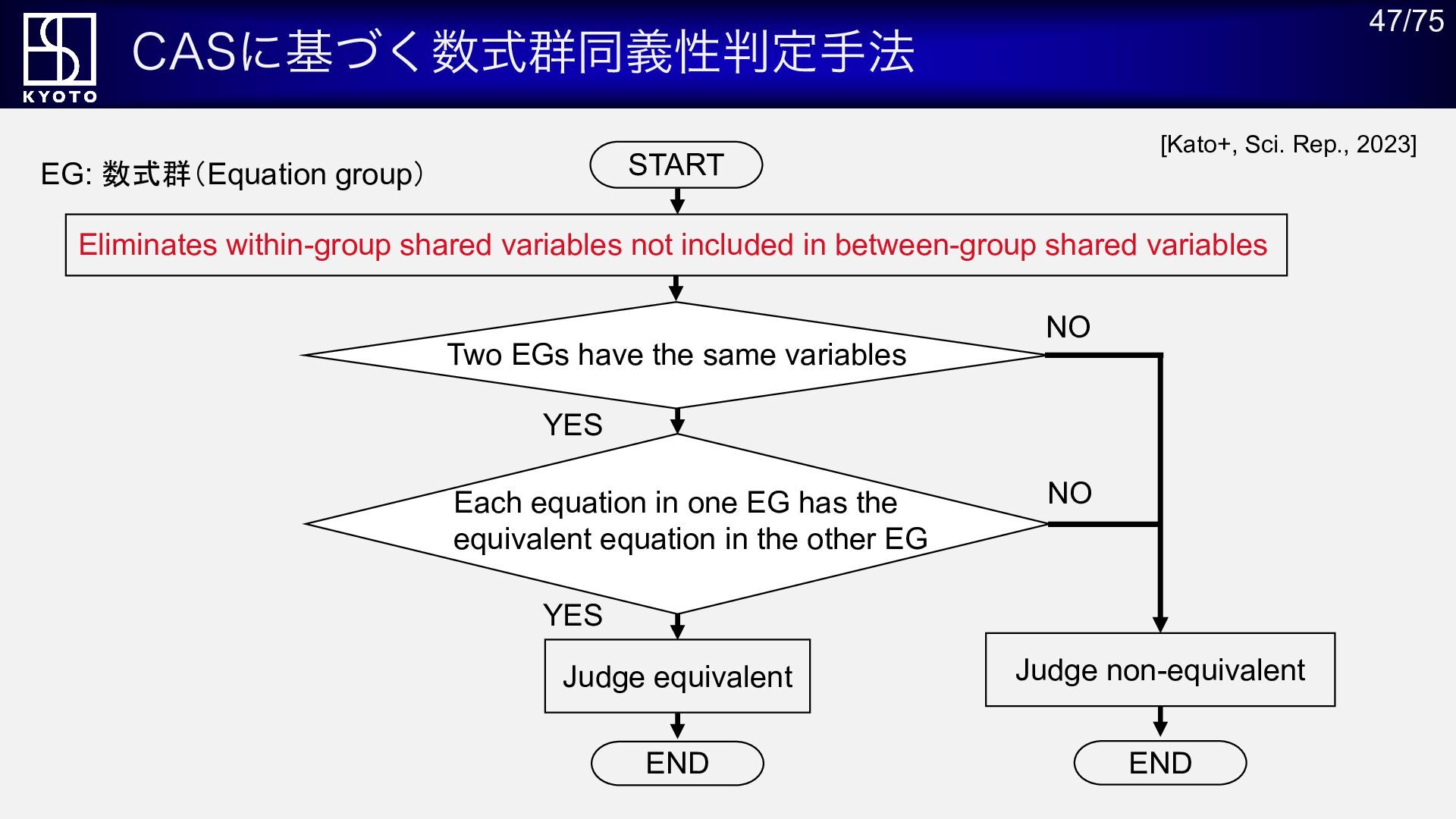 KYOTO

CASに基づく数式群同義性判定手法

47/75

[Kato+, Sci. Rep., 2023]

EG: 数式群（Equation group）

START

Eliminates within-group shared variables not included in between-group shared variables

Two EGs have the same variables

NO

YES

Each equation in one EG has the equivalent equation in the other EG

NO

YES

Judge equivalent

Judge non-equivalent

END

END